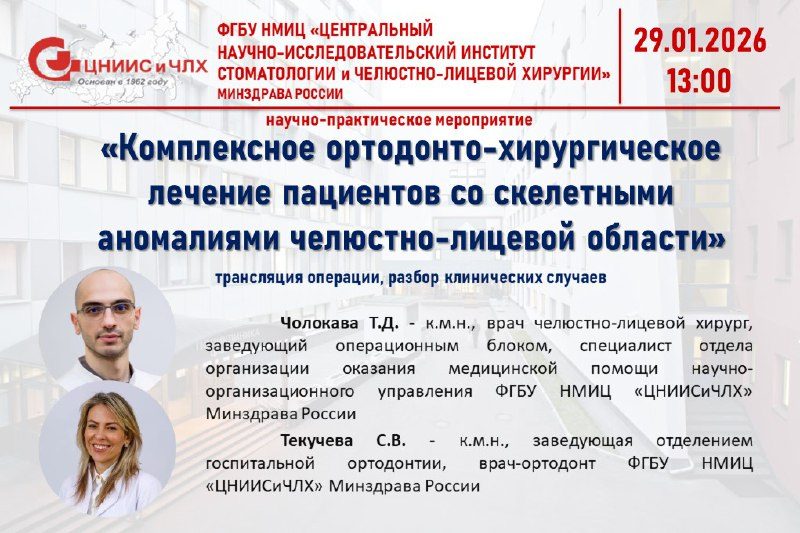 ЦНИИС и ЧЛХ
Основан в 1962 году

ФГБУ НМИЦ «ЦЕНТРАЛЬНЫЙ НАУЧНО-ИССЛЕДОВАТЕЛЬСКИЙ ИНСТИТУТ СТОМАТОЛОГИИ и ЧЕЛЮСТНО-ЛИЦЕВОЙ ХИРУРГИИ» МИНЗДРАВА РОССИИ

29.01.2026
13:00

научно-практическое мероприятие

«Комплексное ортодонто-хирургическое лечение пациентов со скелетными аномалиями челюстно-лицевой области»

трансляция операции, разбор клинических случаев

Чолокава Т.Д. - к.м.н., врач челюстно-лицевой хирург, заведующий операционным блоком, специалист отдела организации оказания медицинской помощи научно-организационного управления ФГБУ НМИЦ «ЦНИИСиЧЛХ» Минздрава России

Текучева С.В. - к.м.н., заведующая отделением госпитальной ортодонтии, врач-ортодонт ФГБУ НМИЦ «ЦНИИСиЧЛХ» Минздрава России